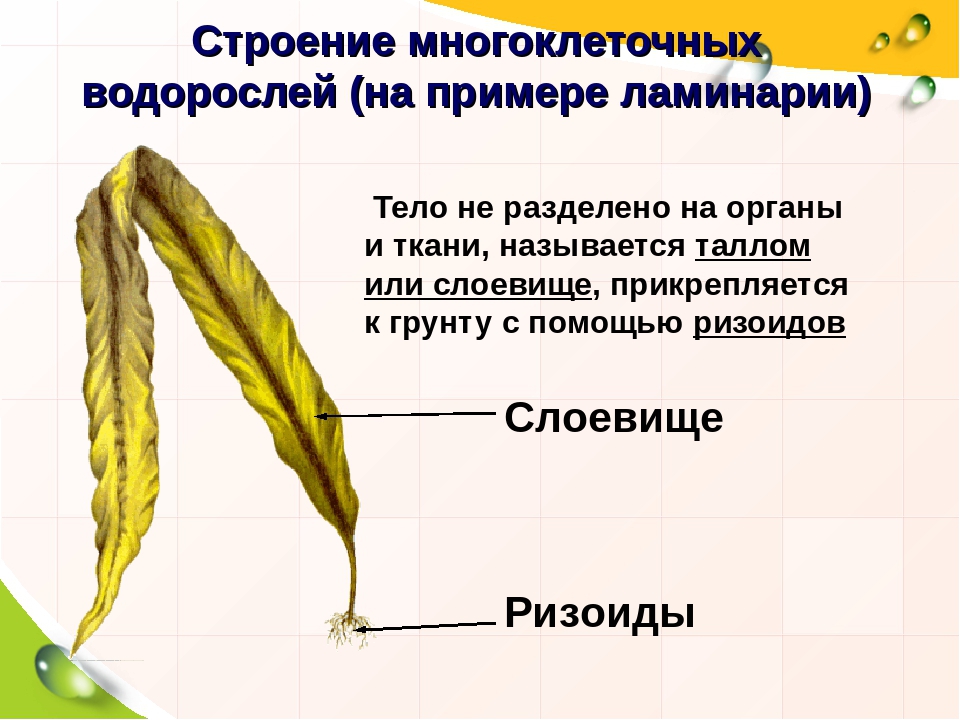 Строение многоклеточных водорослей (на примере ламинарии)

Тело не разделено на органы и ткани, называется таллом или слоевище, прикрепляется к грунту с помощью ризоидов

Слоевище

Ризоиды